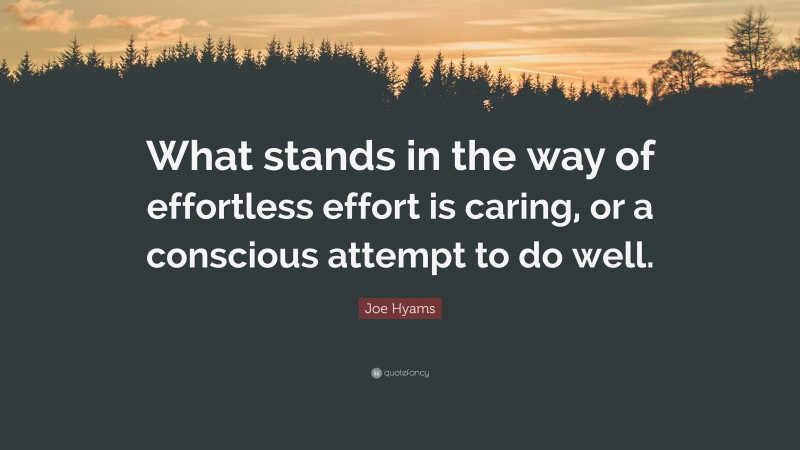 What stands in the way of effortless effort is caring, or a conscious attempt to do well.

Joe Hyams

quotefancy